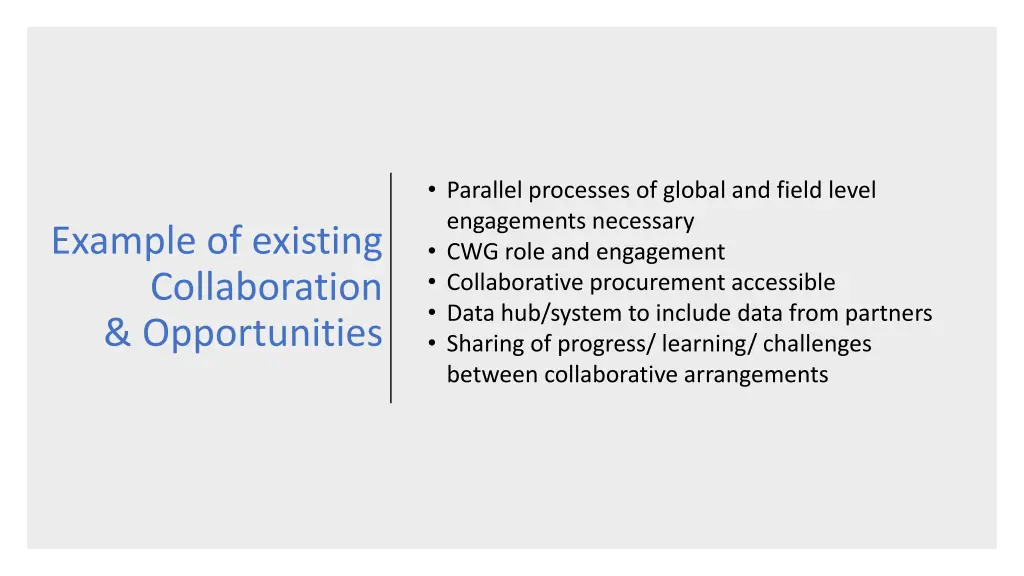 Example of existing Collaboration & Opportunities

• Parallel processes of global and field level engagements necessary
• CWG role and engagement
• Collaborative procurement accessible
• Data hub/system to include data from partners
• Sharing of progress/ learning/ challenges between collaborative arrangements